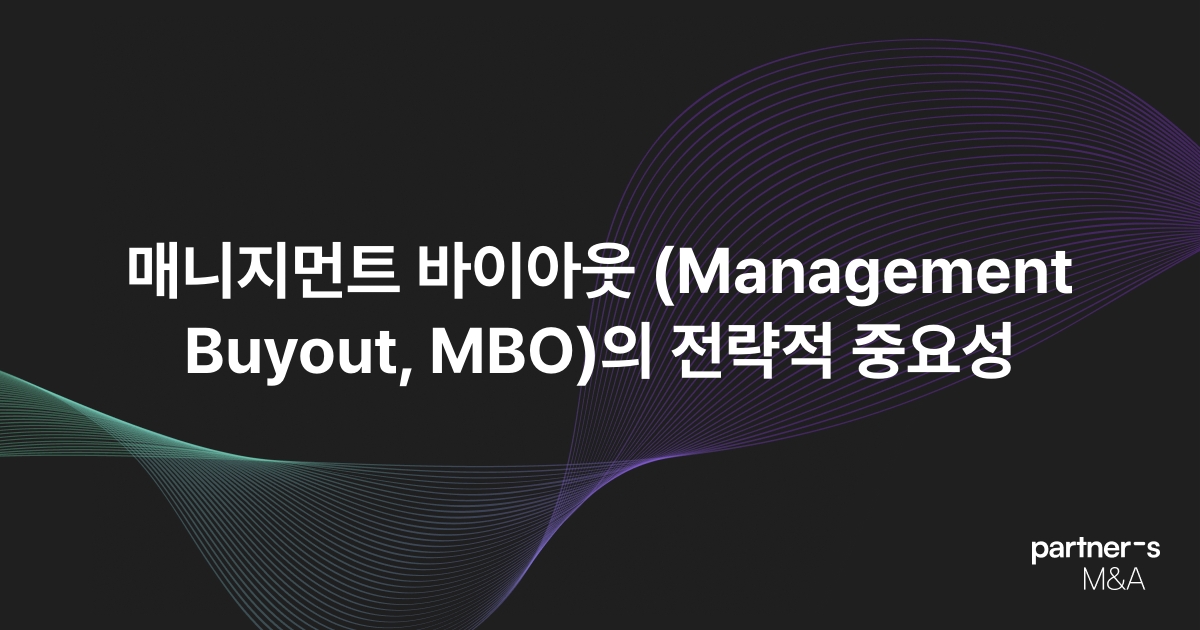 매니지먼트 바이아웃 (Management Buyout, MBO)의 전략적 중요성

partner-s
M&A